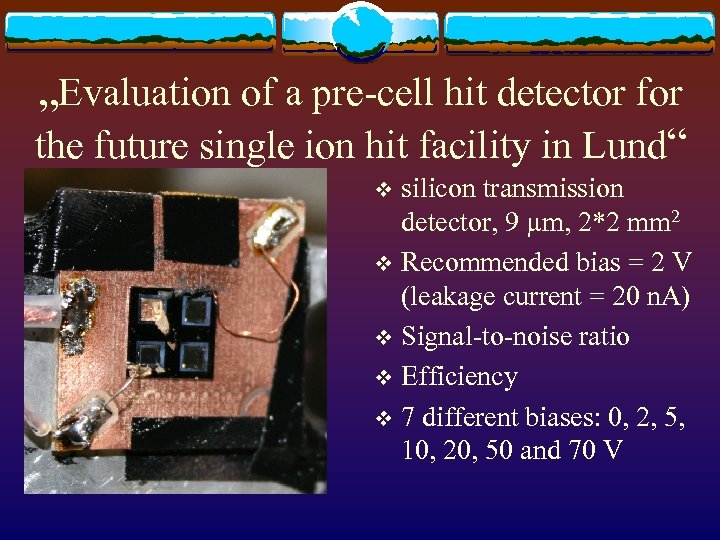 „Evaluation of a pre-cell hit detector for the future single ion hit facility in Lund“

❖ silicon transmission detector, 9 μm, 2*2 mm$^2$

❖ Recommended bias = 2 V (leakage current = 20 nA)

❖ Signal-to-noise ratio

❖ Efficiency

❖ 7 different biases: 0, 2, 5, 10, 20, 50 and 70 V